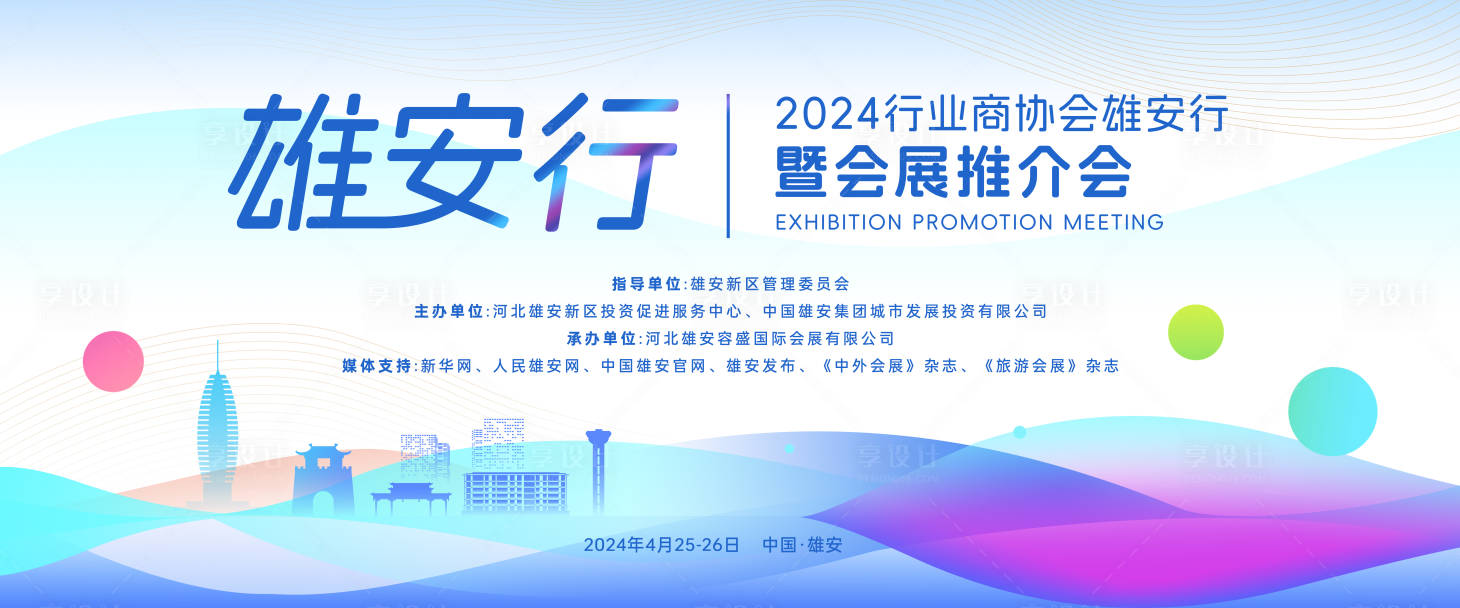 雄安行

2024行业商协会雄安行
暨会展推介会
EXHIBITION PROMOTION MEETING

指导单位:雄安新区管理委员会
主办单位:河北雄安新区投资促进服务中心、中国雄安集团城市发展投资有限公司
承办单位:河北雄安容盛国际会展有限公司
媒体支持:新华网、人民雄安网、中国雄安官网、雄安发布、《中外会展》杂志、《旅游会展》杂志

2024年4月25-26日 中国·雄安

享设计